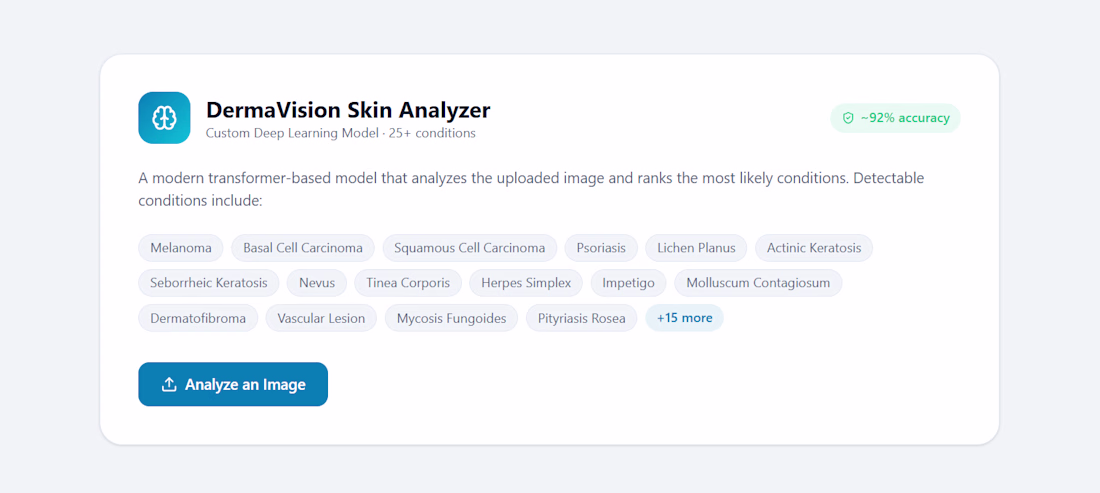 DermaVision Skin Analyzer
Custom Deep Learning Model · 25+ conditions

~92% accuracy

A modern transformer-based model that analyzes the uploaded image and ranks the most likely conditions. Detectable conditions include:

Melanoma
Basal Cell Carcinoma
Squamous Cell Carcinoma
Psoriasis
Lichen Planus
Actinic Keratosis
Seborrheic Keratosis
Nevus
Tinea Corporis
Herpes Simplex
Impetigo
Molluscum Contagiosum
Dermatofibroma
Vascular Lesion
Mycosis Fungoides
Pityriasis Rosea
+15 more

Analyze an Image